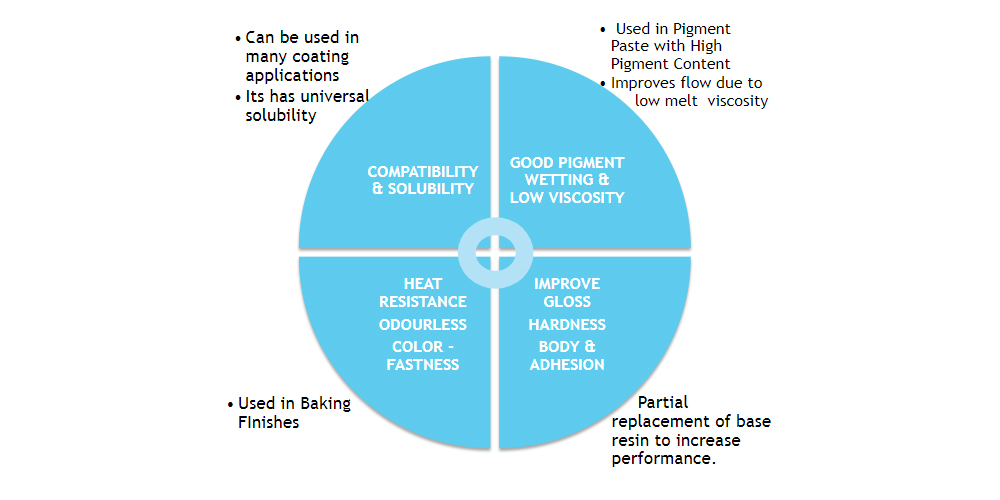 • Can be used in many coating applications
• Its has universal solubility

• Used in Pigment Paste with High Pigment Content
• Improves flow due to low melt viscosity

COMPATIBILITY & SOLUBILITY

GOOD PIGMENT WETTING & LOW VISCOSITY

HEAT RESISTANCE
ODOURLESS
COLOR - FASTNESS

IMPROVE GLOSS
HARDNESS
BODY & ADHESION

• Used in Baking FInishes

Partial replacement of base resin to increase performance.